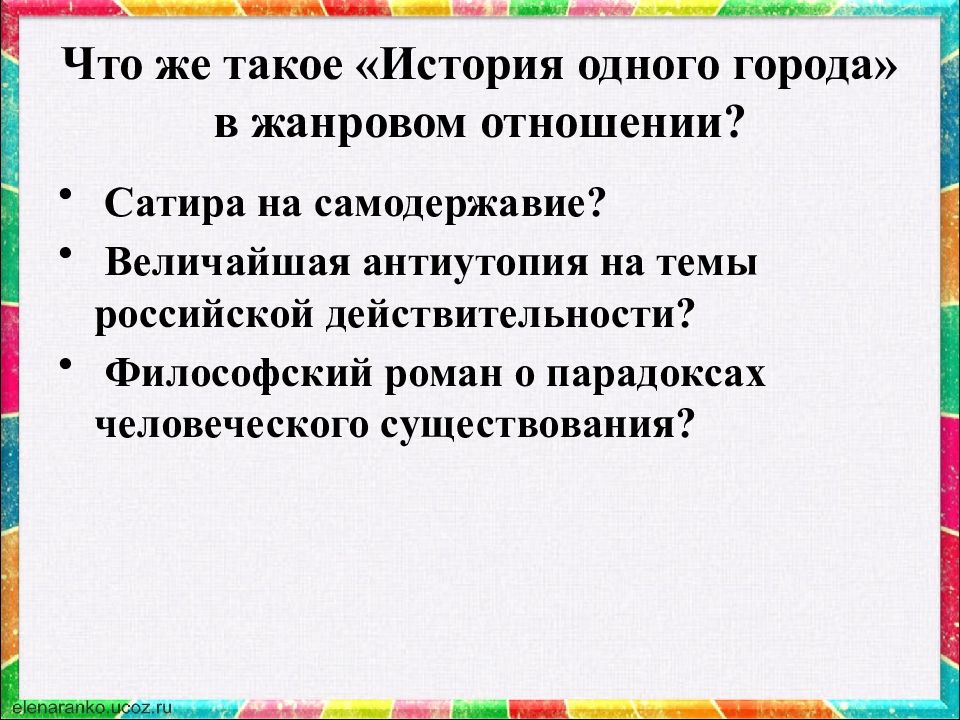 Что же такое «История одного города» в жанровом отношении?

• Сатира на самодержавие?
• Величайшая антиутопия на темы российской действительности?
• Философский роман о парадоксах человеческого существования?

elenaranko.ucoz.ru